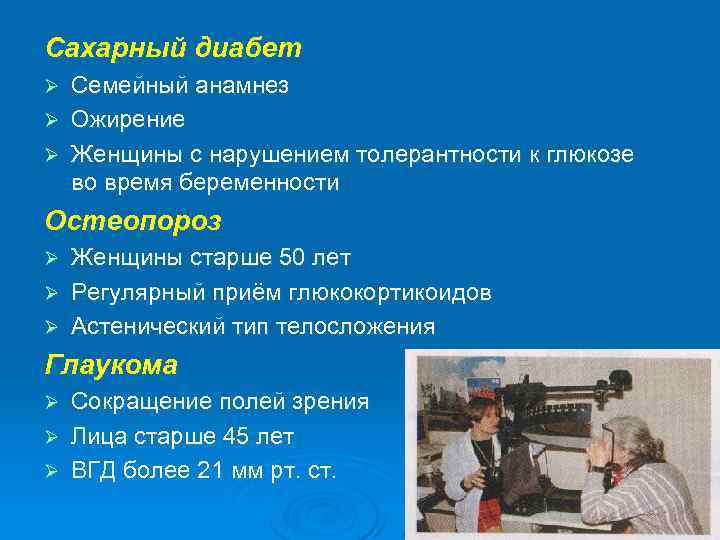 Сахарный диабет

➢ Семейный анамнез
➢ Ожирение
➢ Женщины с нарушением толерантности к глюкозе во время беременности

Остеопороз

➢ Женщины старше 50 лет
➢ Регулярный приём глюкокортикоидов
➢ Астенический тип телосложения

Глаукома

➢ Сокращение полей зрения
➢ Лица старше 45 лет
➢ ВГД более 21 мм рт. ст.